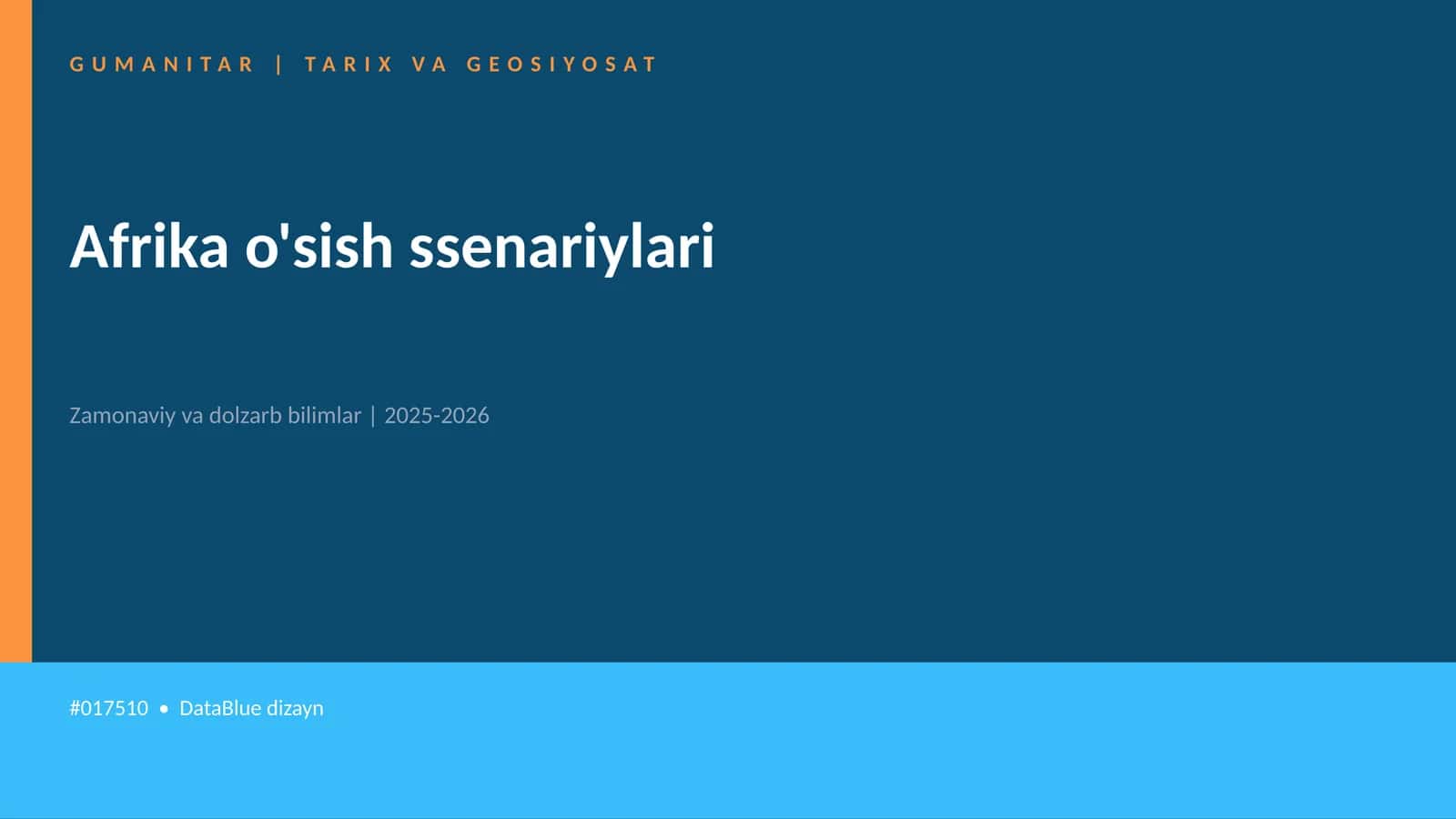 GUMANITAR | TARIX VA GEOSIYOSAT

Afrika o'sish ssenariylari

Zamonaviy va dolzarb bilimlar | 2025-2026

#017510 • DataBlue dizayn